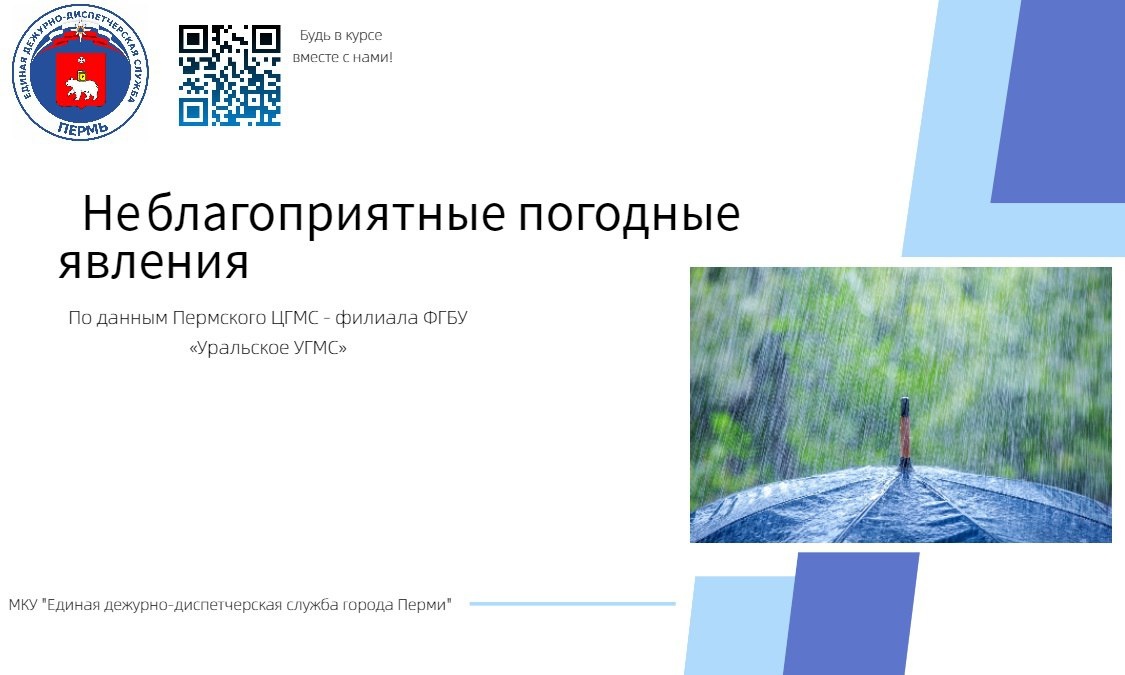 ЕДИНАЯ ДЕЖУРНО-ДИСПЕТЧЕРСКАЯ СЛУЖБА
ПЕРМЬ

Будь в курсе вместе с нами!

Неблагоприятные погодные явления

По данным Пермского ЦГМС - филиала ФГБУ «Уральское УГМС»

МКУ "Единая дежурно-диспетчерская служба города Перми"